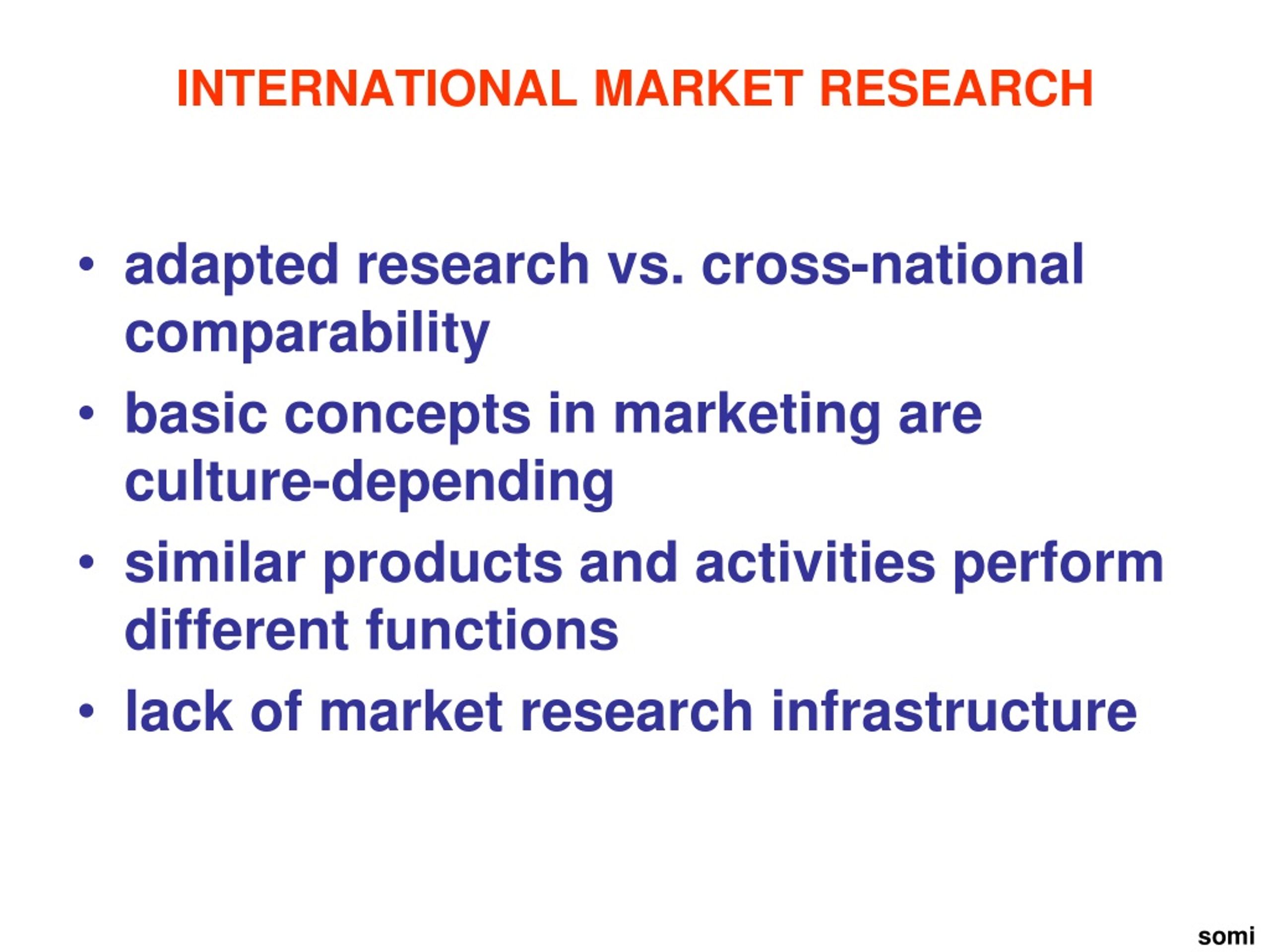 INTERNATIONAL MARKET RESEARCH

• adapted research vs. cross-national comparability
• basic concepts in marketing are culture-depending
• similar products and activities perform different functions
• lack of market research infrastructure

somi